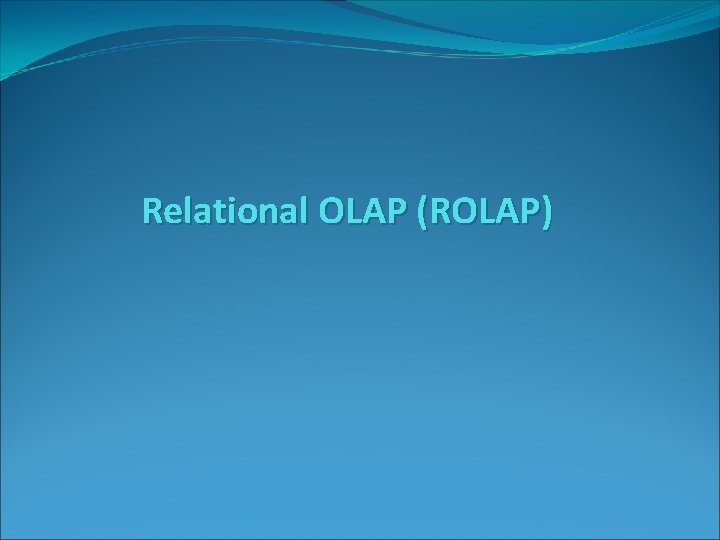 Relational OLAP (ROLAP)